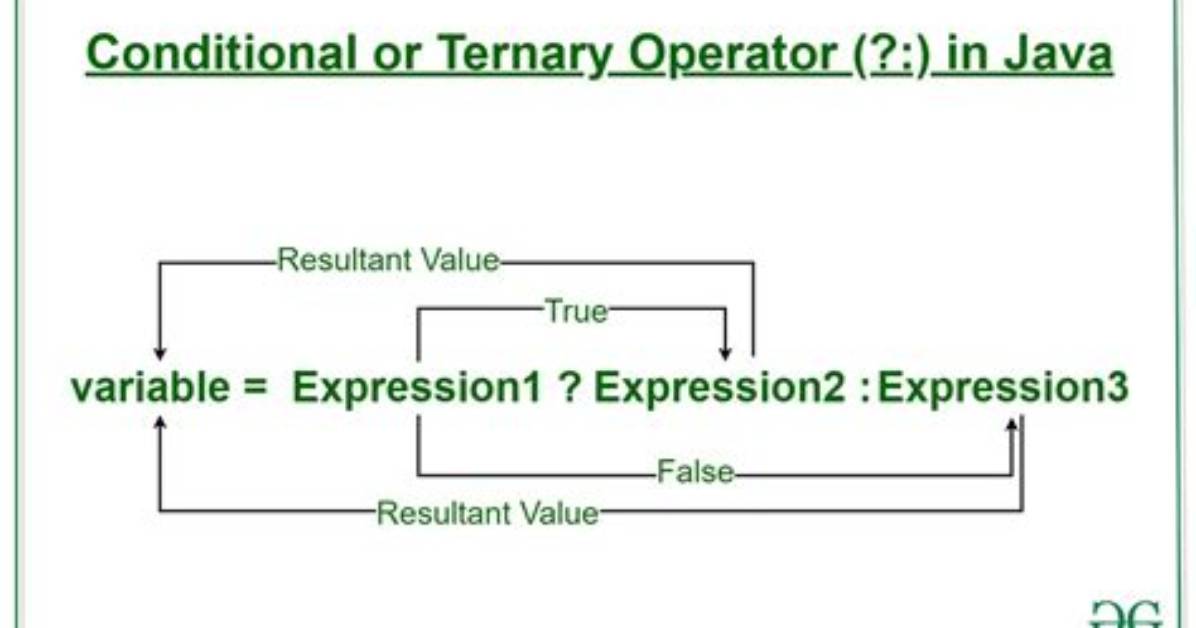 Conditional or Ternary Operator (?:) in Java

Resultant Value

True

variable = Expression1 ? Expression2 : Expression3

False

Resultant Value